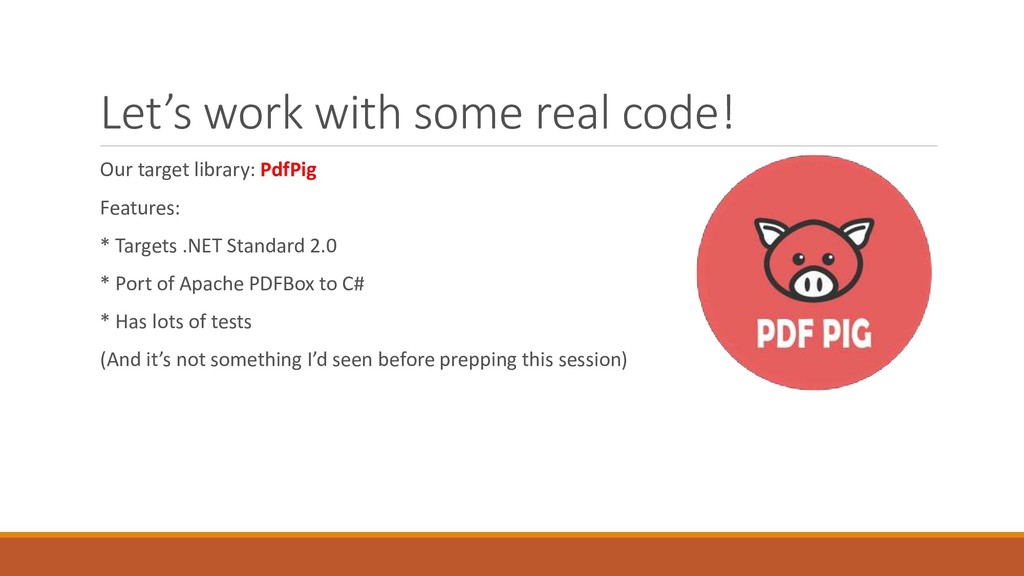 Let’s work with some real code!

Our target library: PdfPig

Features:

* Targets .NET Standard 2.0

* Port of Apache PDFBox to C#

* Has lots of tests

(And it’s not something I’d seen before prepping this session)

PDF PIG